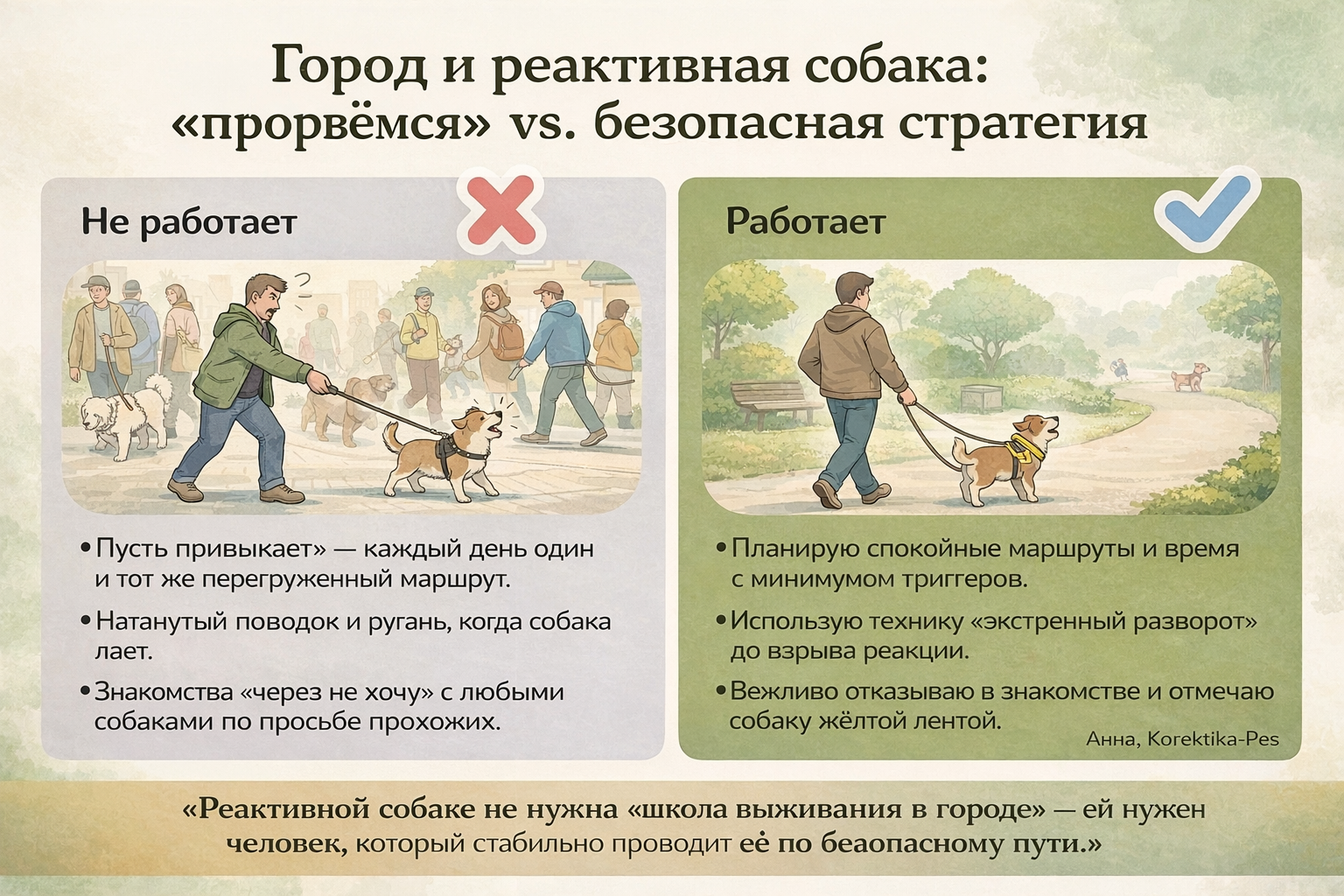 Город и реактивная собака: «прорвёмся» vs. безопасная стратегия

Не работает

• Пусть привыкает» — каждый день один и тот же перегруженный маршрут.

• Натанутый поводок и ругань, когда собака лает.

• Знакомства «через не хочу» с любыми собаками по просьбе прохожих.

Работает

• Планирую спокойные маршруты и время с минимумом триггеров.

• Использую технику «экстренный разворот» до взрыва реакции.

• Вежливо отказываю в знакомстве и отмечаю собаку жёлтой лентой.

Анна, Korektika-Pes

«Реактивной собаке не нужна «школа выживания в городе» — ей нужен человек, который стабильно проводит её по беаопасному пути.»